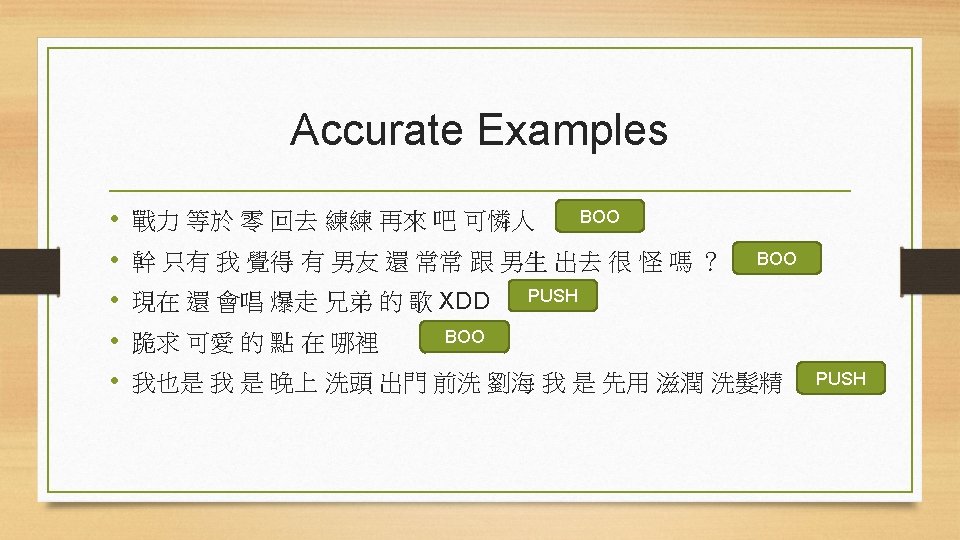 Accurate Examples

• 戰力 等於 零 回去 練練 再來 吧 可憐人 BOO
• 幹 只有 我 覺得 有 男友 還 常常 跟 男生 出去 很 怪 嗎 ？ BOO
• 現在 還 會唱 爆走 兄弟 的 歌 XDD PUSH
• 跪求 可愛 的 點 在 哪裡 BOO
• 我也是 我 是 晚上 洗頭 出門 前洗 劉海 我 是 先用 滋潤 洗髮精 PUSH